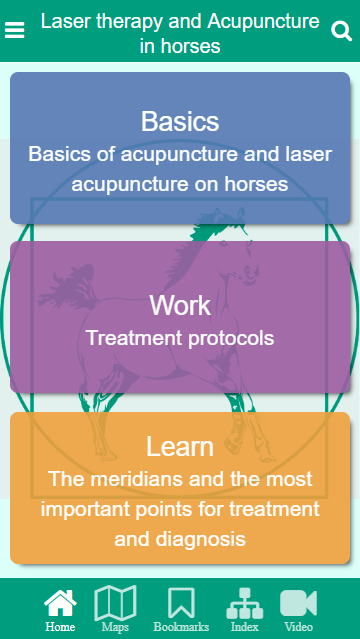 Laser therapy and Acupuncture in horses

Basics
Basics of acupuncture and laser acupuncture on horses

Work
Treatment protocols

Learn
The meridians and the most important points for treatment and diagnosis

Home Maps Bookmarks Index Video